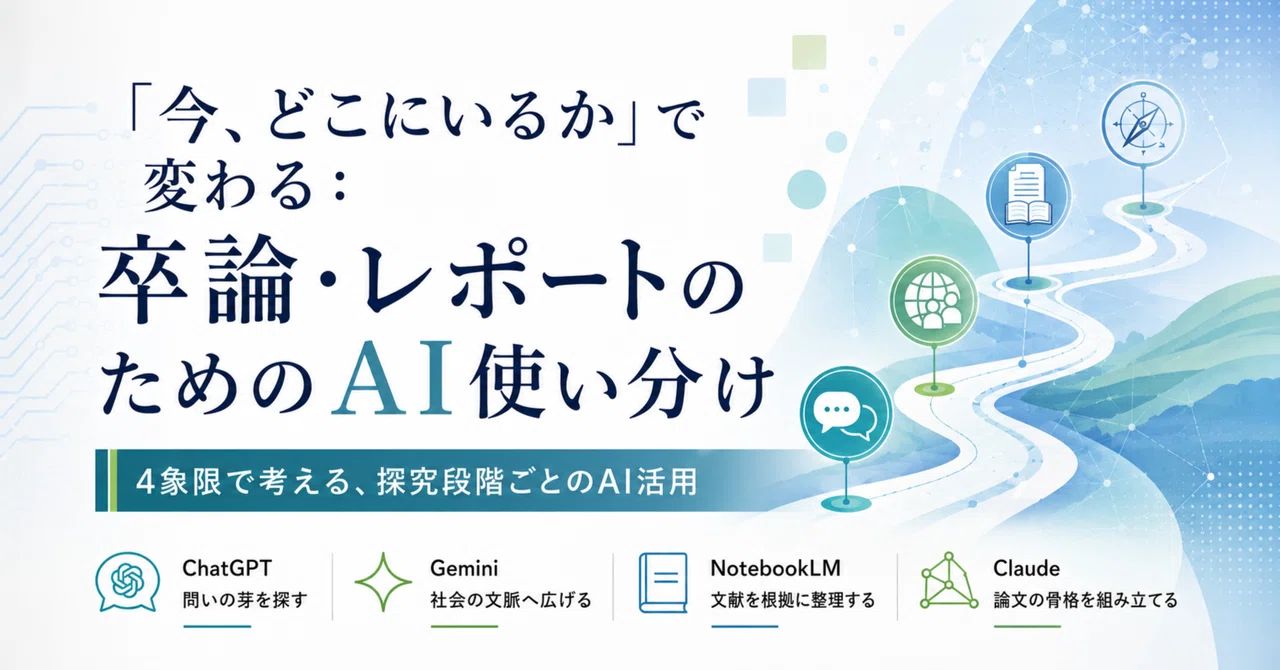 「今、どこにいるか」で変わる：
卒論・レポートのためのAI使い分け

4象限で考える、探究段階ごとのAI活用

ChatGPT
問いの芽を探す

Gemini
社会の文脈へ広げる

NotebookLM
文献を根拠に整理する

Claude
論文の骨格を組み立てる